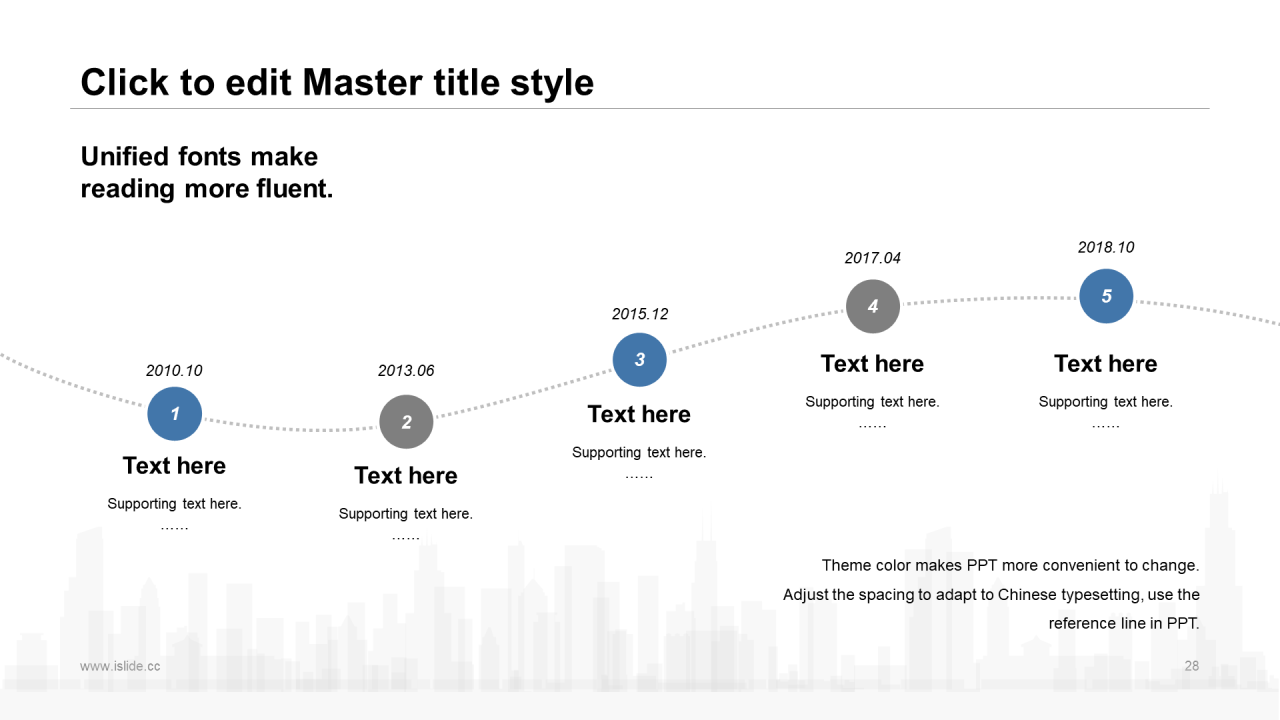 Click to edit Master title style

Unified fonts make reading more fluent.

2010.10
1
Text here
Supporting text here.
……

2013.06
2
Text here
Supporting text here.
……

2015.12
3
Text here
Supporting text here.
……

2017.04
4
Text here
Supporting text here.
……

2018.10
5
Text here
Supporting text here.
……

Theme color makes PPT more convenient to change.
Adjust the spacing to adapt to Chinese typesetting, use the reference line in PPT.

www.islide.cc

28